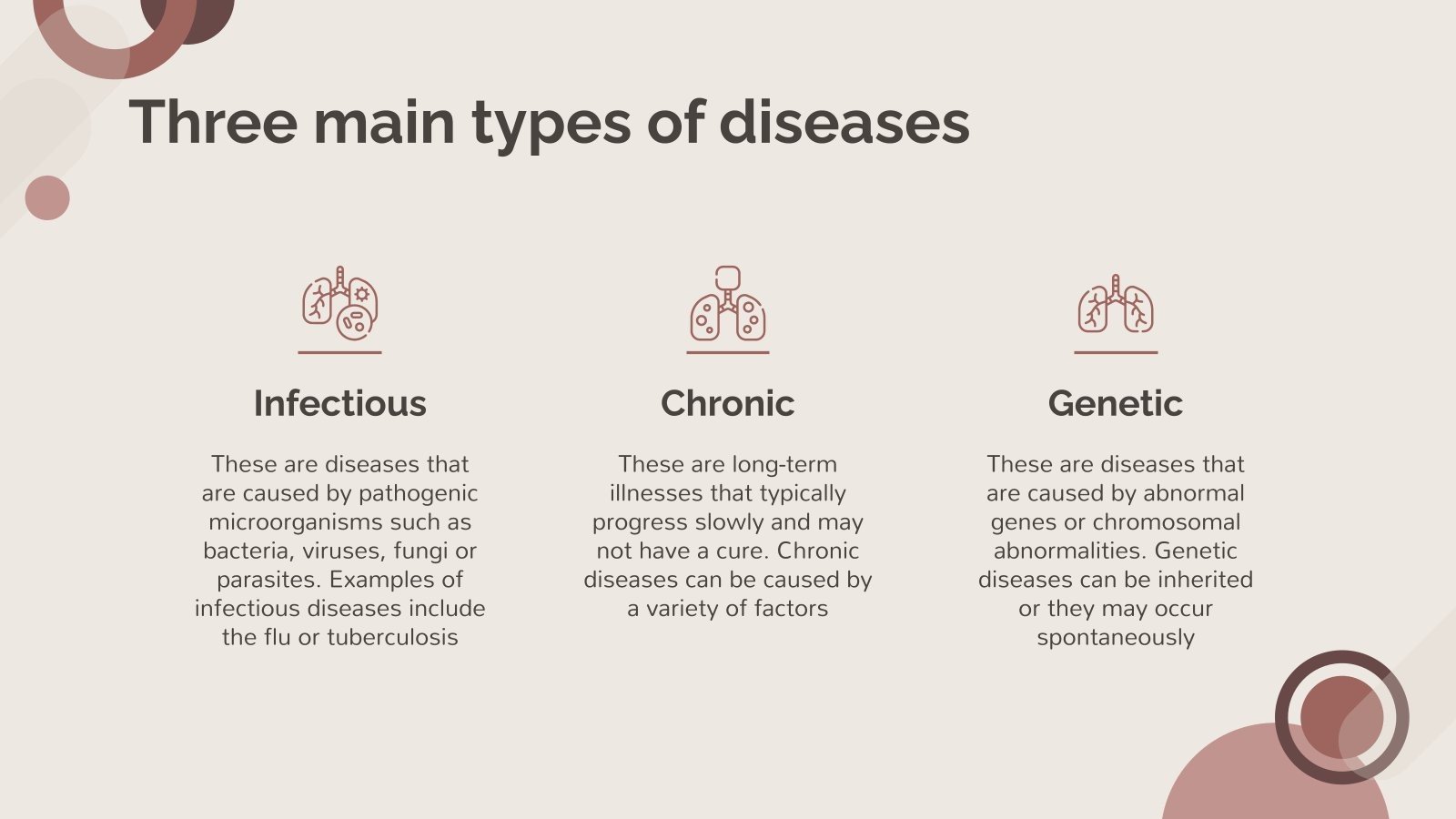 Three main types of diseases

Infectious

These are diseases that are caused by pathogenic microorganisms such as bacteria, viruses, fungi or parasites. Examples of infectious diseases include the flu or tuberculosis

Chronic

These are long-term illnesses that typically progress slowly and may not have a cure. Chronic diseases can be caused by a variety of factors

Genetic

These are diseases that are caused by abnormal genes or chromosomal abnormalities. Genetic diseases can be inherited or they may occur spontaneously